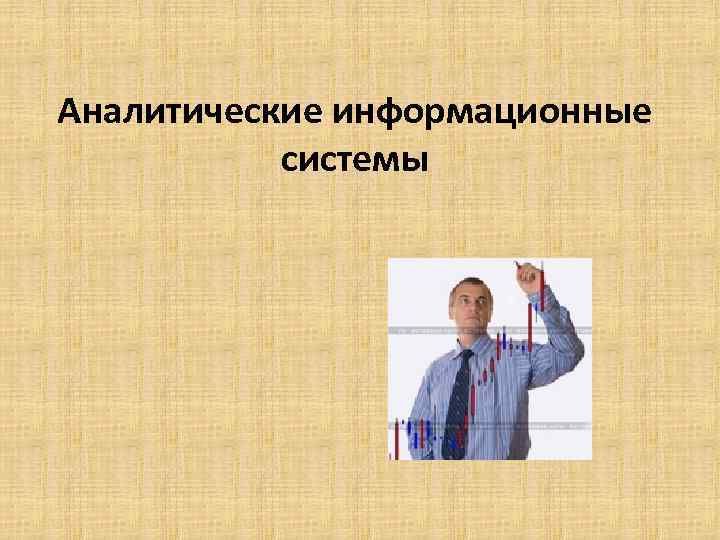 Аналитические информационные системы